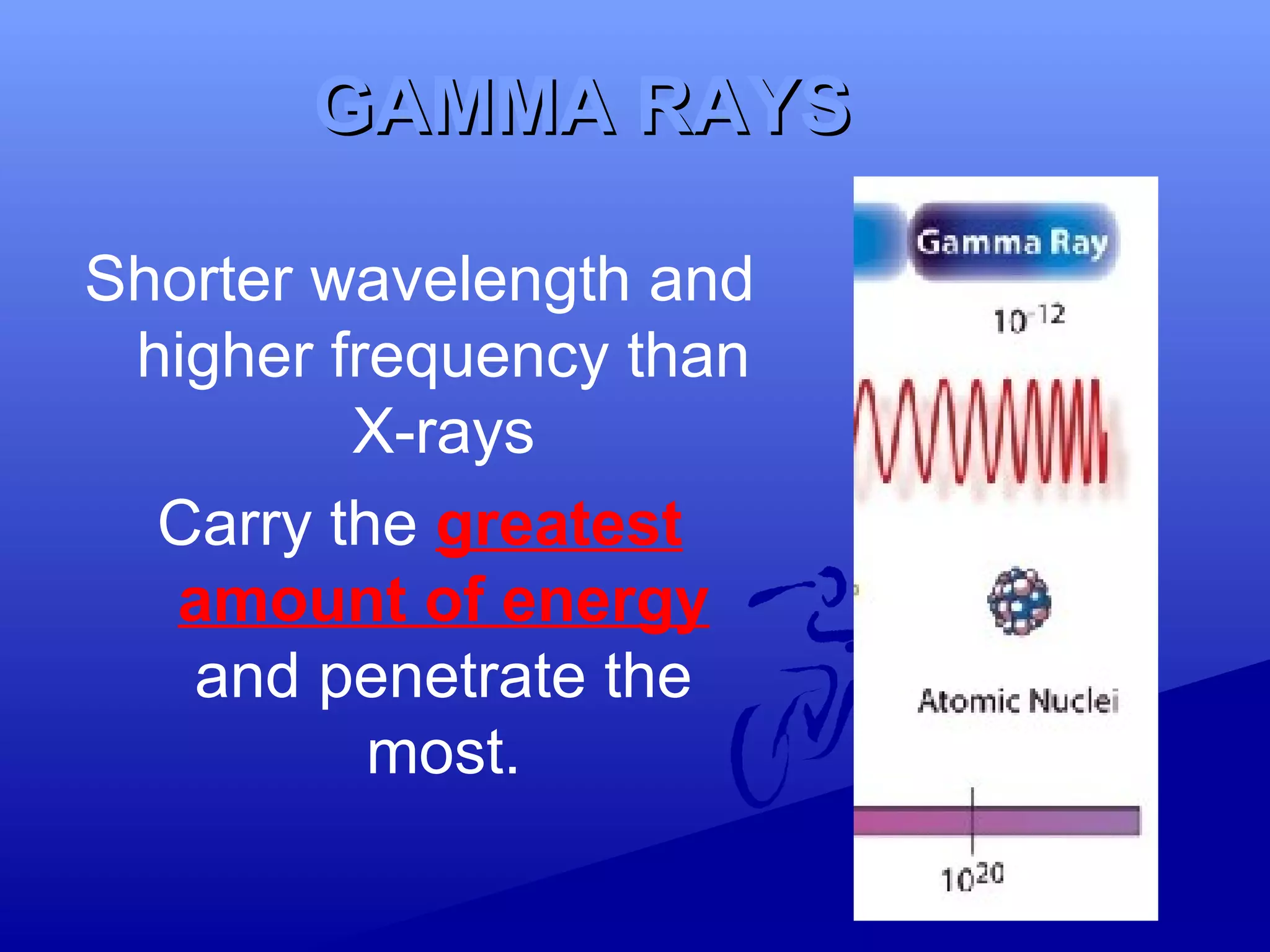 GAMMA RAYS

Shorter wavelength and higher frequency than X-rays

Carry the greatest amount of energy and penetrate the most.

Gamma Ray

$10^{-12}$

Atomic Nuclei

$10^{20}$